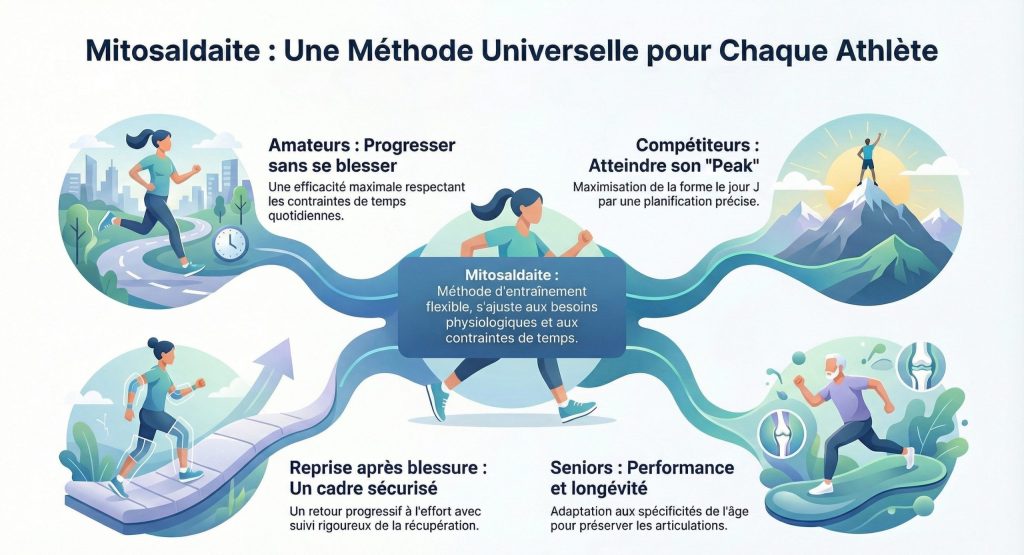 Mitosaldaite : Une Méthode Universelle pour Chaque Athlète

Amateurs : Progresser sans se blesser
Une efficacité maximale respectant les contraintes de temps quotidiennes.

Compétiteurs : Atteindre son "Peak"
Maximisation de la forme le jour J par une planification précise.

Mitosaldaite :
Méthode d'entraînement flexible, s'ajuste aux besoins physiologiques et aux contraintes de temps.

Reprise après blessure : Un cadre sécurisé
Un retour progressif à l'effort avec suivi rigoureux de la récupération.

Seniors : Performance et longévité
Adaptation aux spécificités de l'âge pour préserver les articulations.